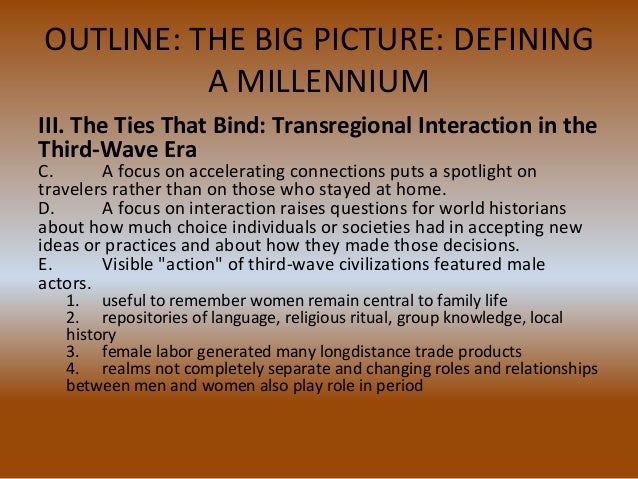 OUTLINE: THE BIG PICTURE: DEFINING A MILLENNIUM

III. The Ties That Bind: Transregional Interaction in the Third-Wave Era

C. A focus on accelerating connections puts a spotlight on travelers rather than on those who stayed at home.

D. A focus on interaction raises questions for world historians about how much choice individuals or societies had in accepting new ideas or practices and about how they made those decisions.

E. Visible "action" of third-wave civilizations featured male actors.

1. useful to remember women remain central to family life
2. repositories of language, religious ritual, group knowledge, local history
3. female labor generated many longdistance trade products
4. realms not completely separate and changing roles and relationships between men and women also play role in period